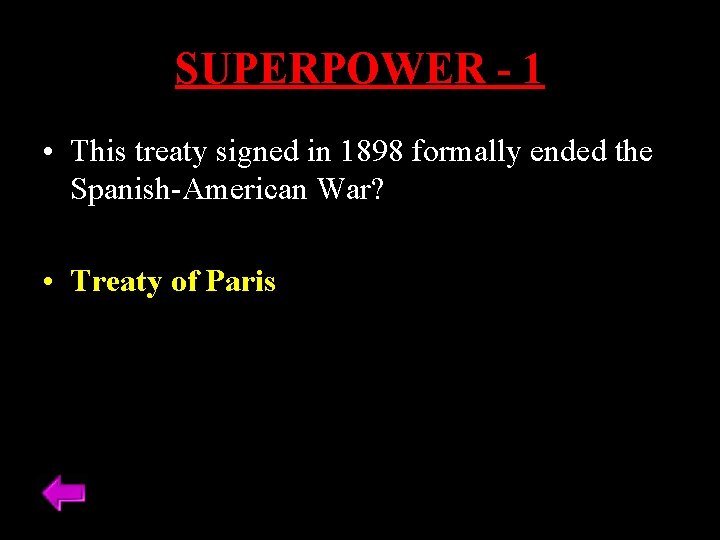 SUPERPOWER - 1

• This treaty signed in 1898 formally ended the Spanish-American War?

• Treaty of Paris